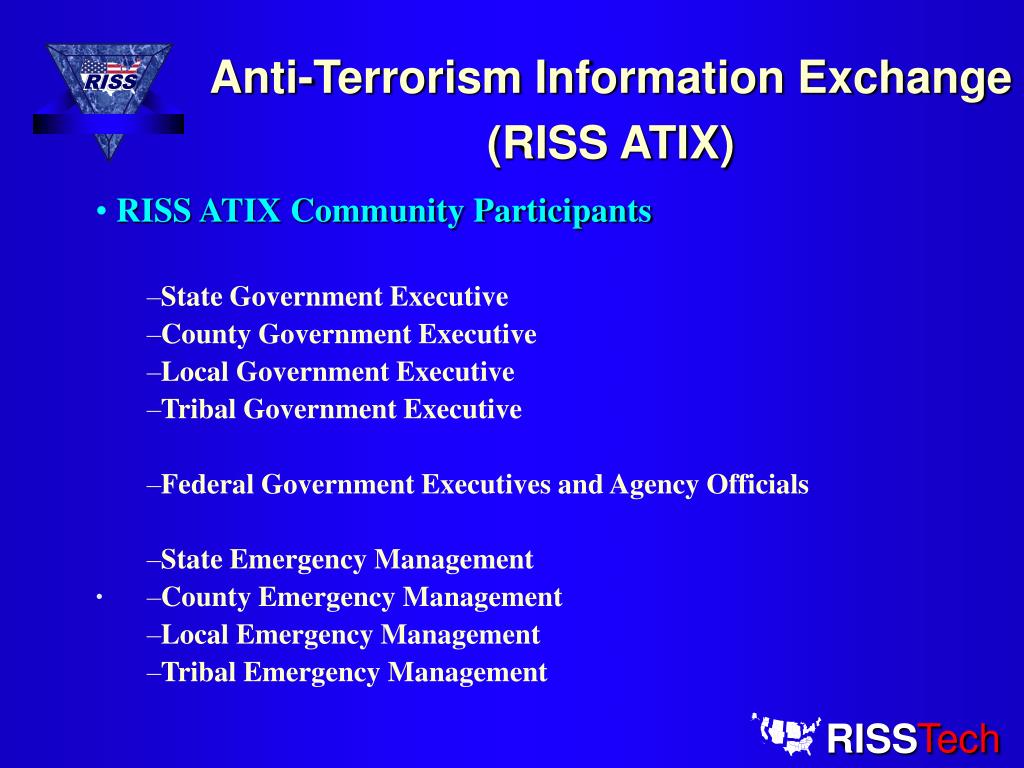 RISS

Anti-Terrorism Information Exchange (RISS ATIX)

• RISS ATIX Community Participants

–State Government Executive
–County Government Executive
–Local Government Executive
–Tribal Government Executive

–Federal Government Executives and Agency Officials

–State Emergency Management
• –County Emergency Management
–Local Emergency Management
–Tribal Emergency Management

RISSTech